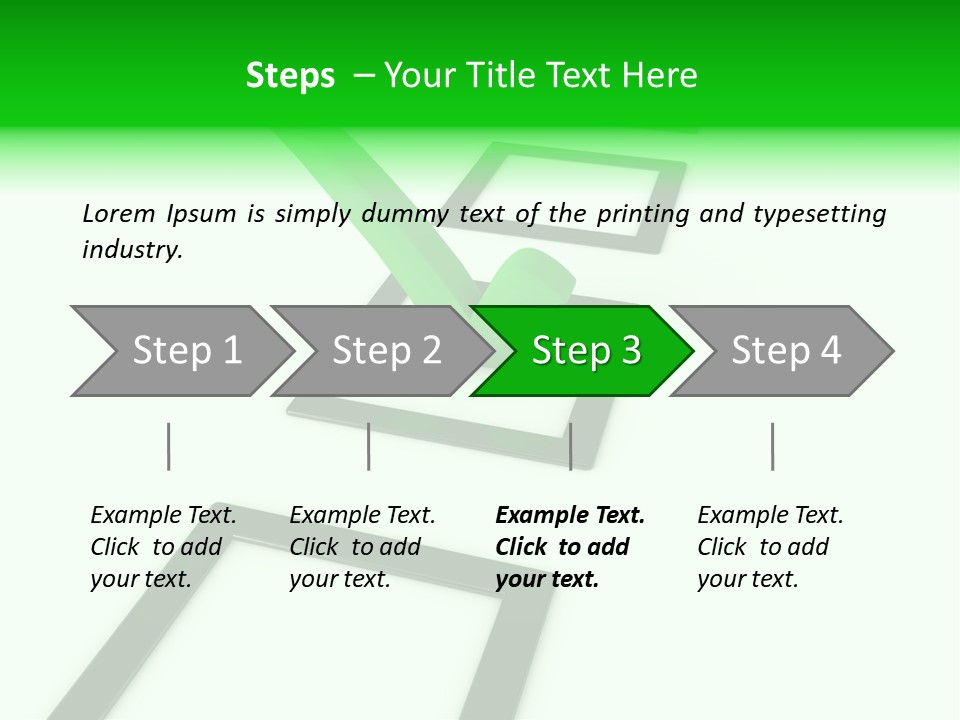 Steps – Your Title Text Here

Lorem Ipsum is simply dummy text of the printing and typesetting industry.

Step 1

Step 2

Step 3

Step 4

Example Text. Click to add your text.

Example Text. Click to add your text.

Example Text. Click to add your text.

Example Text. Click to add your text.